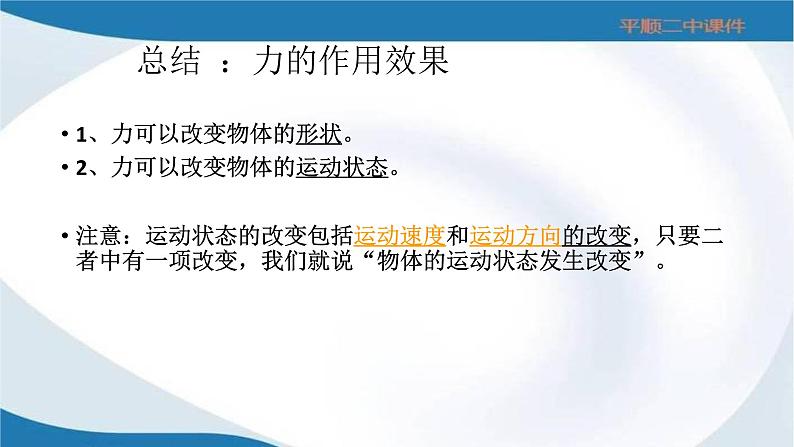 平顺二中课件

总结 ：力的作用效果

• 1、力可以改变物体的形状。
• 2、力可以改变物体的运动状态。

• 注意：运动状态的改变包括运动速度和运动方向的改变，只要二者中有一项改变，我们就说“物体的运动状态发生改变”。